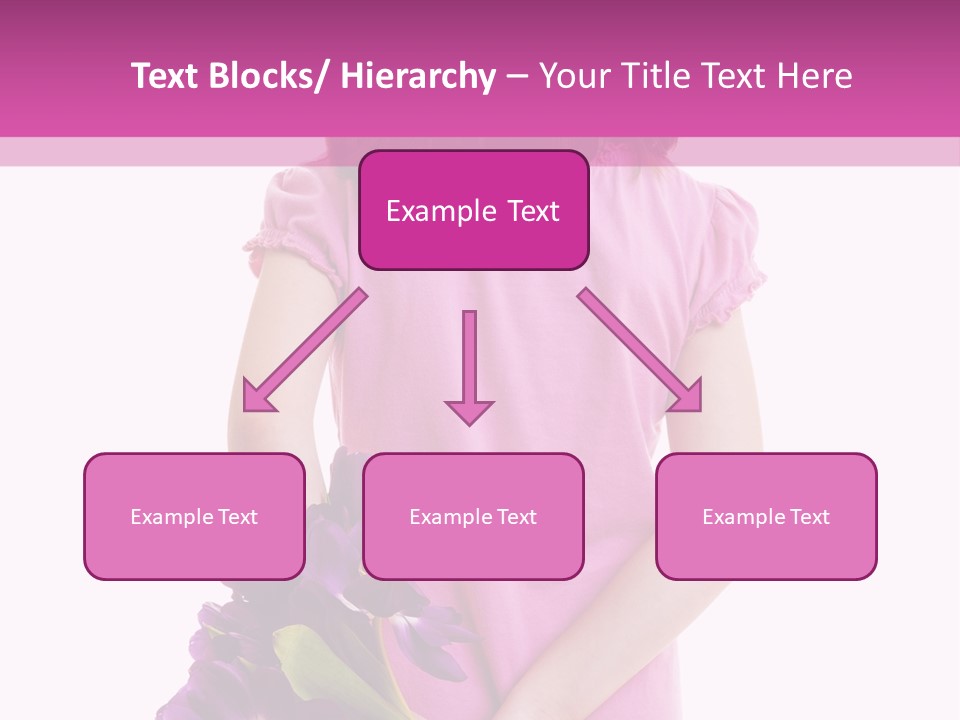 Text Blocks/ Hierarchy – Your Title Text Here

Example Text

Example Text

Example Text

Example Text